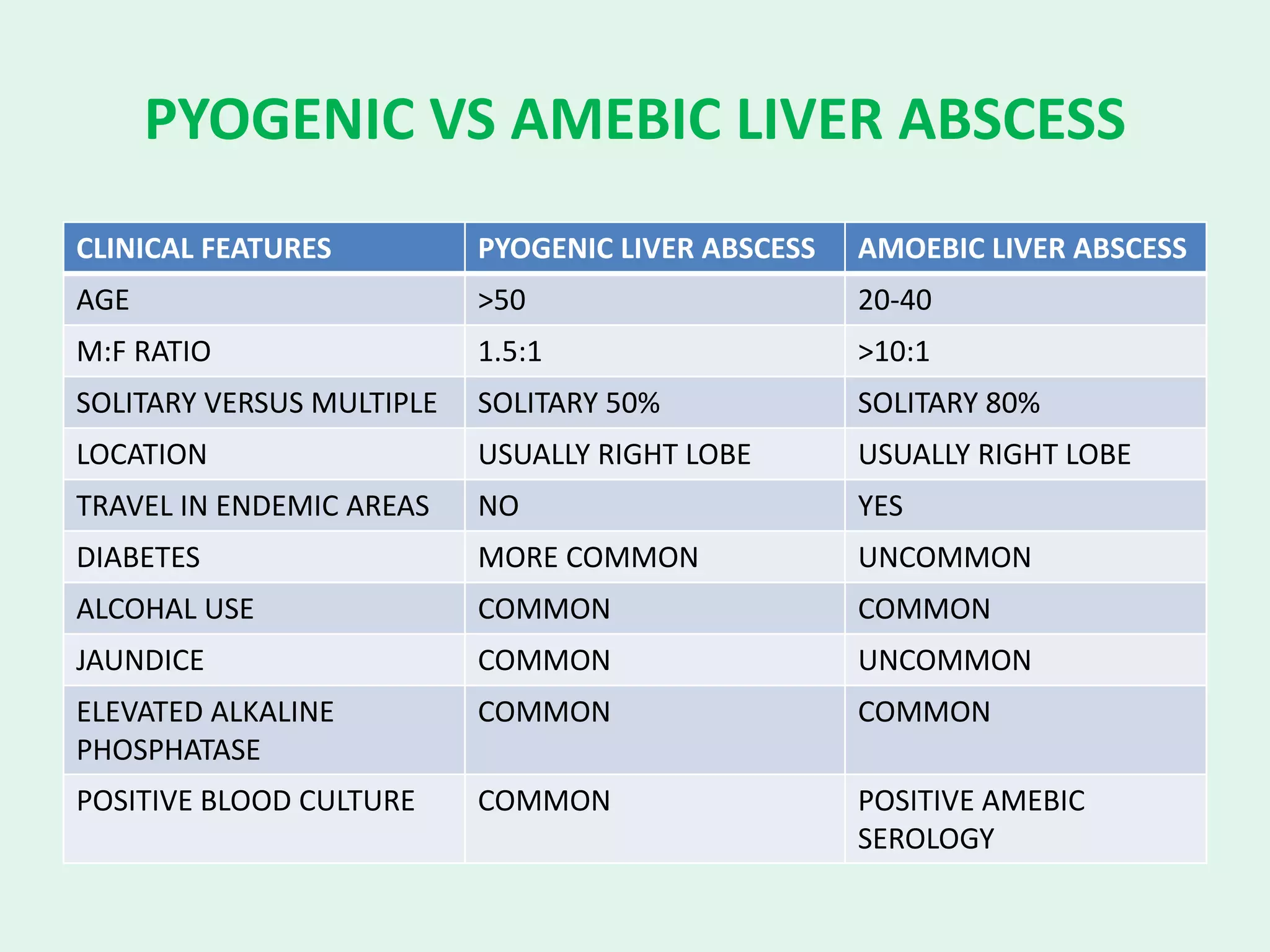 PYOGENIC VS AMEBIC LIVER ABSCESS

| CLINICAL FEATURES | PYOGENIC LIVER ABSCESS | AMOEBIC LIVER ABSCESS |
|---|---|---|
| AGE | >50 | 20-40 |
| M:F RATIO | 1.5:1 | >10:1 |
| SOLITARY VERSUS MULTIPLE | SOLITARY 50% | SOLITARY 80% |
| LOCATION | USUALLY RIGHT LOBE | USUALLY RIGHT LOBE |
| TRAVEL IN ENDEMIC AREAS | NO | YES |
| DIABETES | MORE COMMON | UNCOMMON |
| ALCOHAL USE | COMMON | COMMON |
| JAUNDICE | COMMON | UNCOMMON |
| ELEVATED ALKALINE PHOSPHATASE | COMMON | COMMON |
| POSITIVE BLOOD CULTURE | COMMON | POSITIVE AMEBIC SEROLOGY |